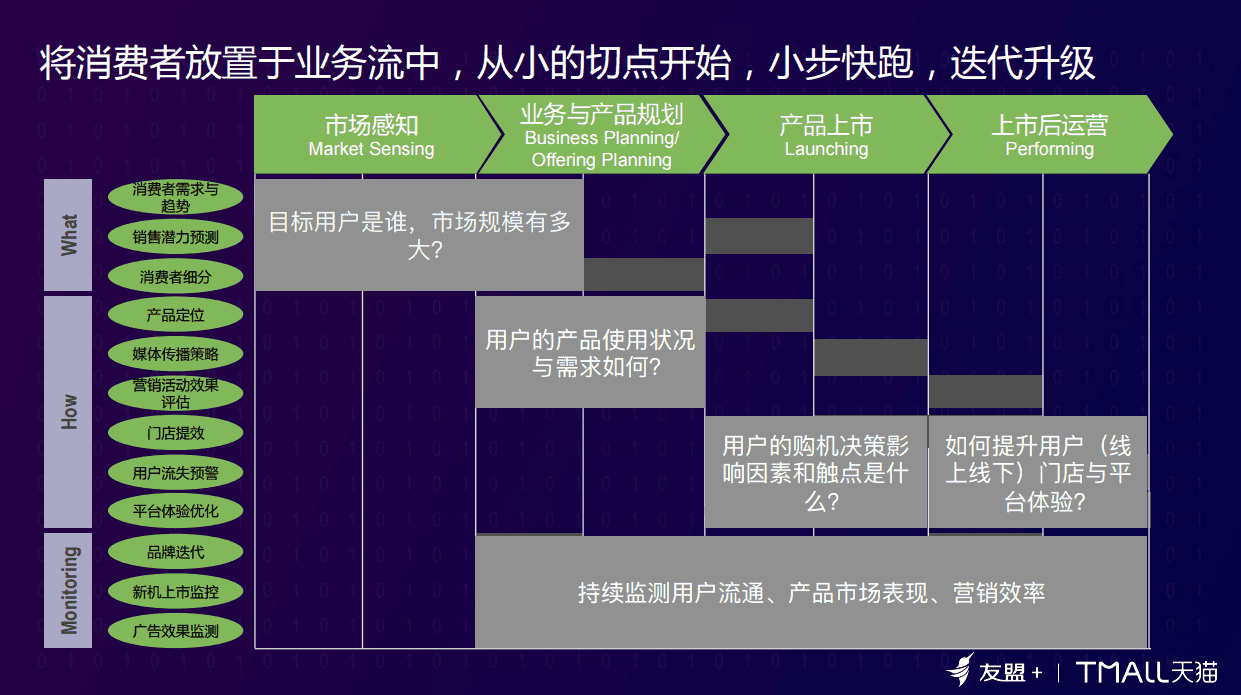 将消费者放置于业务流中，从小的切点开始，小步快跑，迭代升级

市场感知
Market Sensing

业务与产品规划
Business Planning/ Offering Planning

产品上市
Launching

上市后运营
Performing

What

消费者需求与趋势

销售潜力预测

消费者细分

How

产品定位

媒体传播策略

营销活动效果评估

门店提效

用户流失预警

平台体验优化

Monitoring

品牌迭代

新机上市监控

广告效果监测

目标用户是谁，市场规模有多大？

用户的产品使用状况与需求如何？

用户的购机决策影响因素和触点是什么？

如何提升用户（线上线下）门店与平台体验？

持续监测用户流通、产品市场表现、营销效率

友盟+ | TMALL天猫